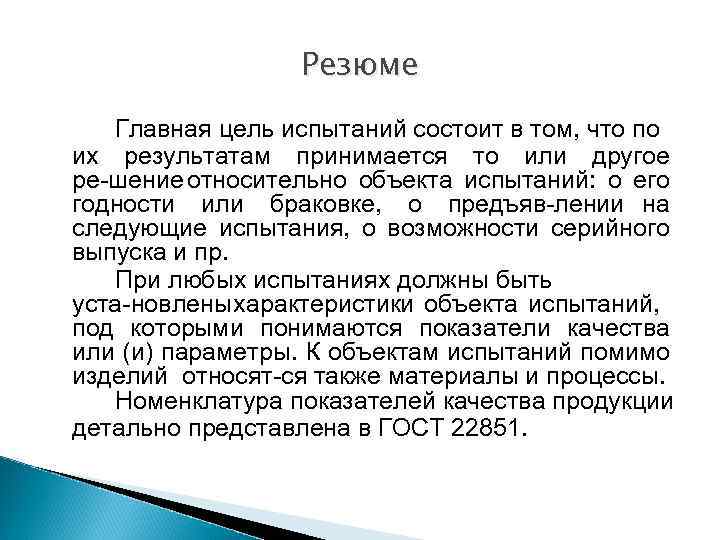 Резюме

Главная цель испытаний состоит в том, что по их результатам принимается то или другое ре-шениеотносительно объекта испытаний: о его годности или браковке, о предъяв-лении на следующие испытания, о возможности серийного выпуска и пр.

При любых испытаниях должны быть уста-новленыхарактеристики объекта испытаний, под которыми понимаются показатели качества или (и) параметры. К объектам испытаний помимо изделий относят-ся также материалы и процессы.

Номенклатура показателей качества продукции детально представлена в ГОСТ 22851.